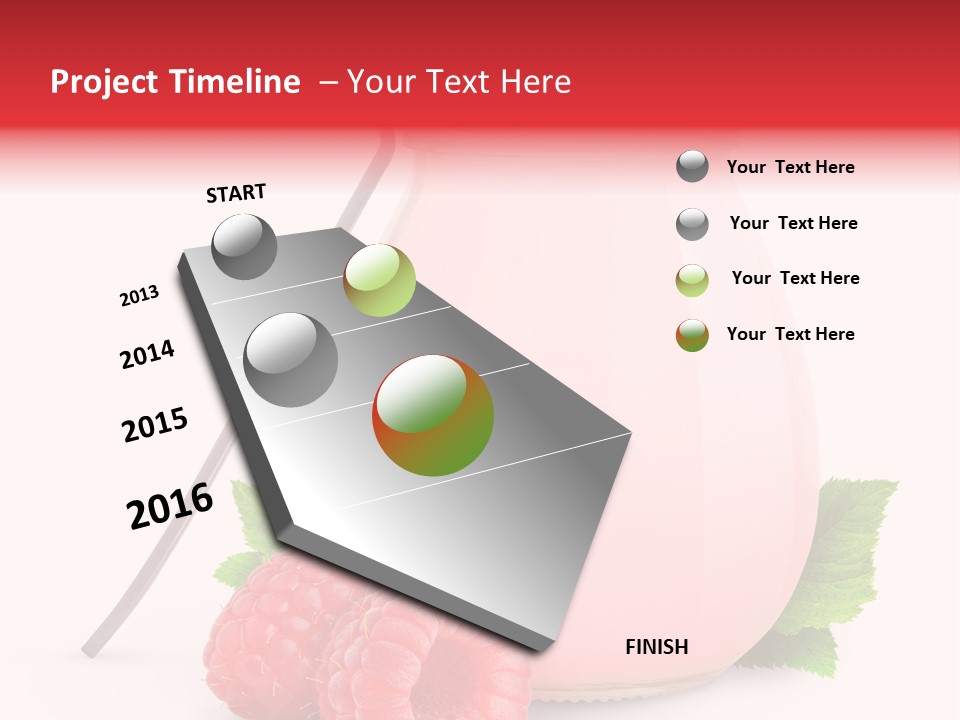 Project Timeline – Your Text Here

START

2013

2014

2015

2016

FINISH

Your Text Here

Your Text Here

Your Text Here

Your Text Here